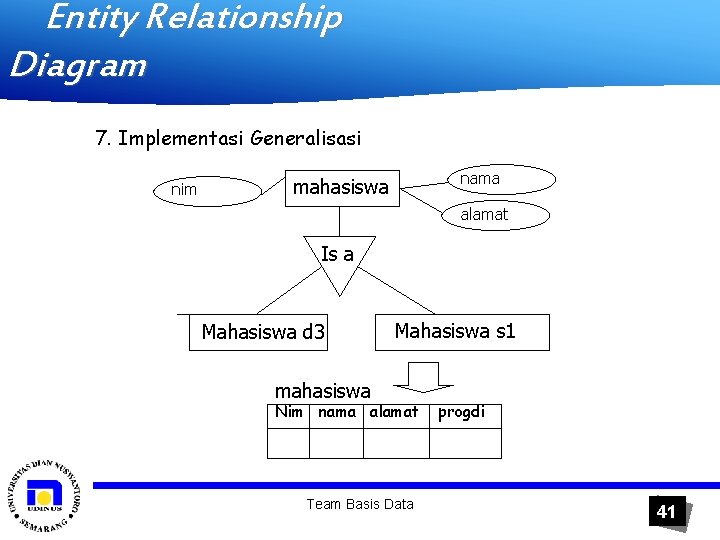 Entity Relationship Diagram

7. Implementasi Generalisasi

nim

mahasiswa

nama

alamat

Is a

Mahasiswa d3

Mahasiswa s1

mahasiswa

| Nim | nama | alamat | progdi |
|---|---|---|---|
| | | | |

UNIVERSITAS DIAN NUSWANTORO SEMARANG UDINUS

Team Basis Data

41